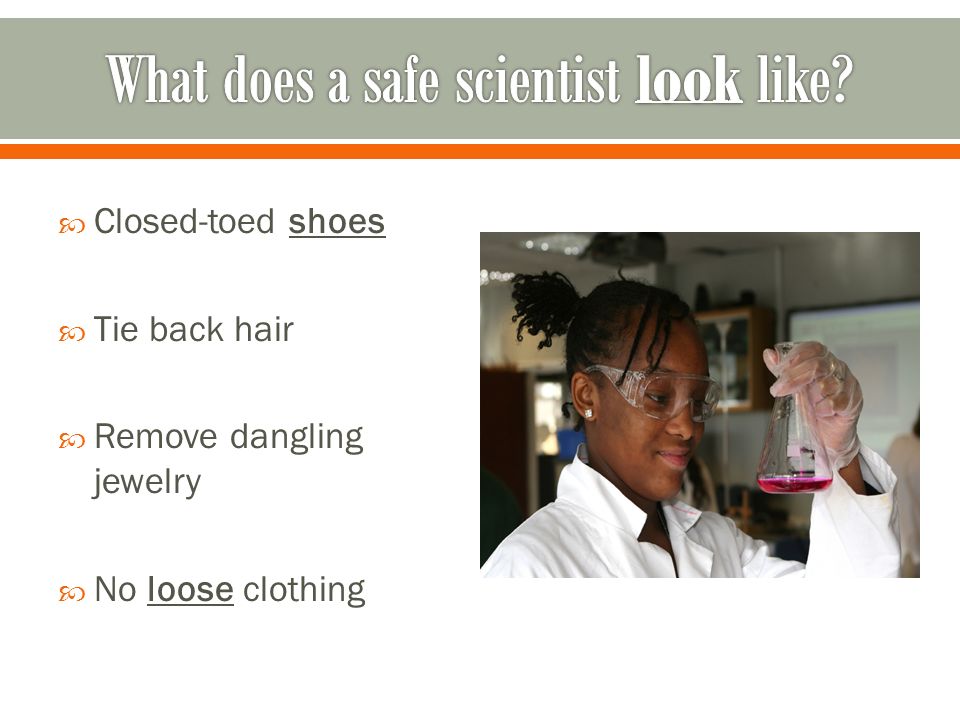 What does a safe scientist look like?

Closed-toed shoes

Tie back hair

Remove dangling jewelry

No loose clothing